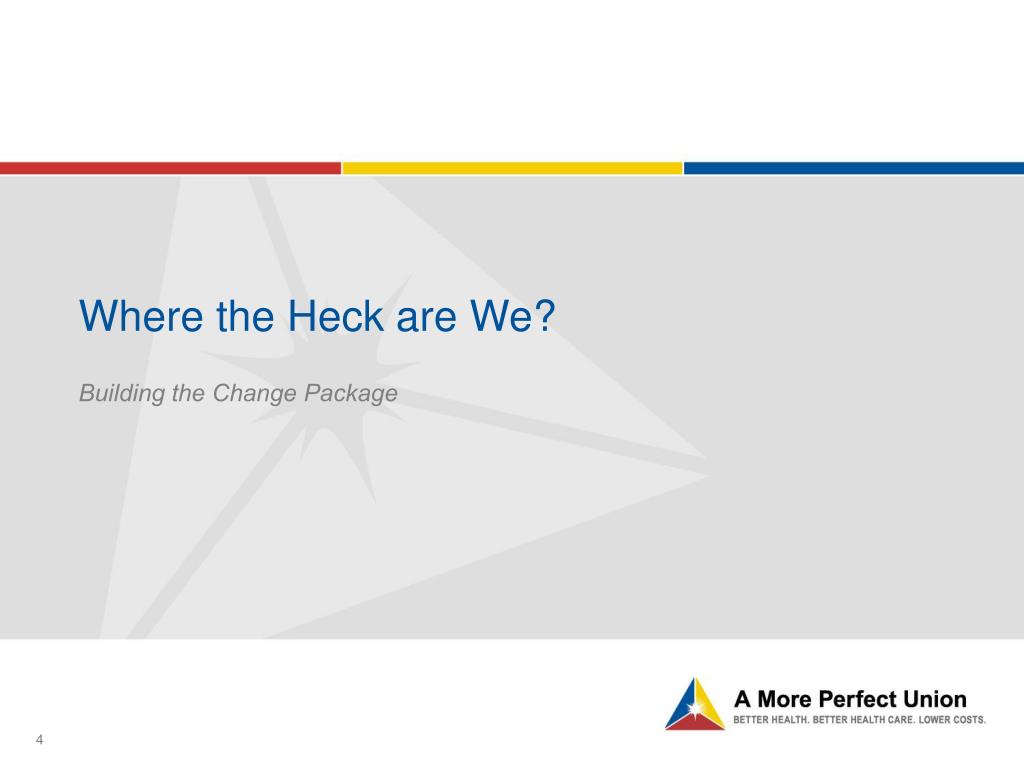 Where the Heck are We?

Building the Change Package

A More Perfect Union
BETTER HEALTH. BETTER HEALTH CARE. LOWER COSTS.

4